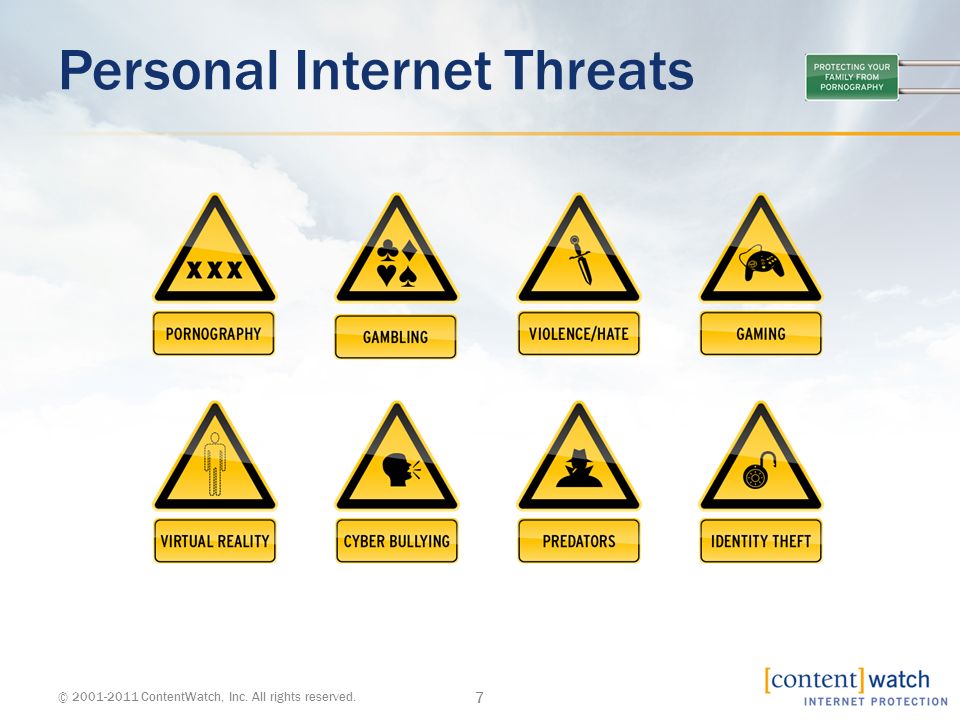 Personal Internet Threats

PROTECTING YOUR FAMILY FROM PORNOGRAPHY

XXX

PORNOGRAPHY

GAMBLING

VIOLENCE/HATE

GAMING

VIRTUAL REALITY

CYBER BULLYING

PREDATORS

IDENTITY THEFT

© 2001-2011 ContentWatch, Inc. All rights reserved.

7

[content]watch
INTERNET PROTECTION